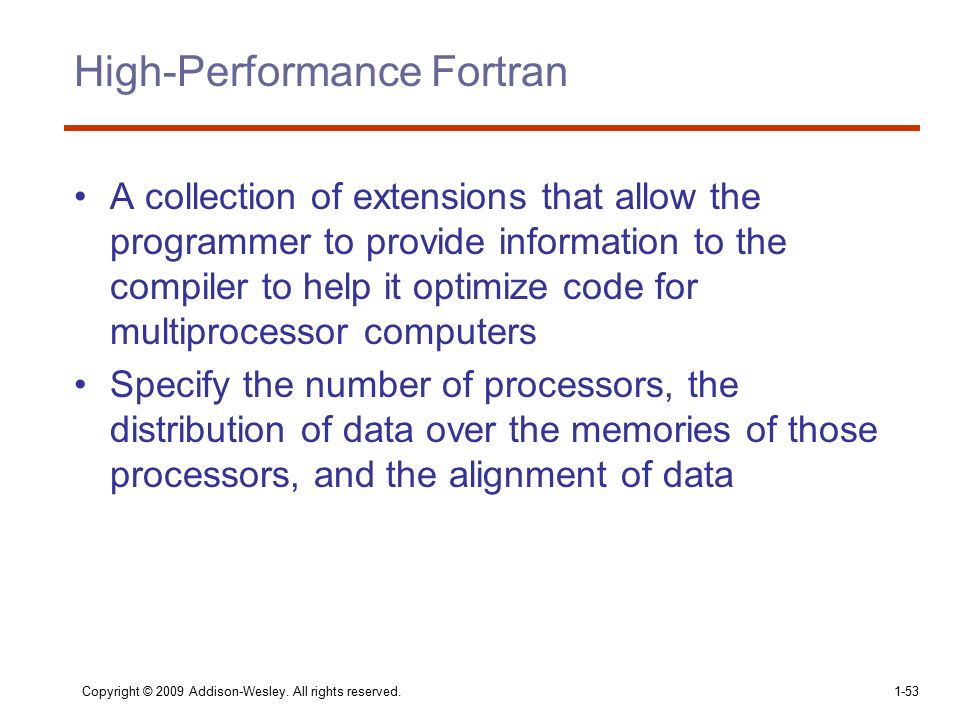 High-Performance Fortran

• A collection of extensions that allow the programmer to provide information to the compiler to help it optimize code for multiprocessor computers

• Specify the number of processors, the distribution of data over the memories of those processors, and the alignment of data

Copyright © 2009 Addison-Wesley. All rights reserved.

1-53